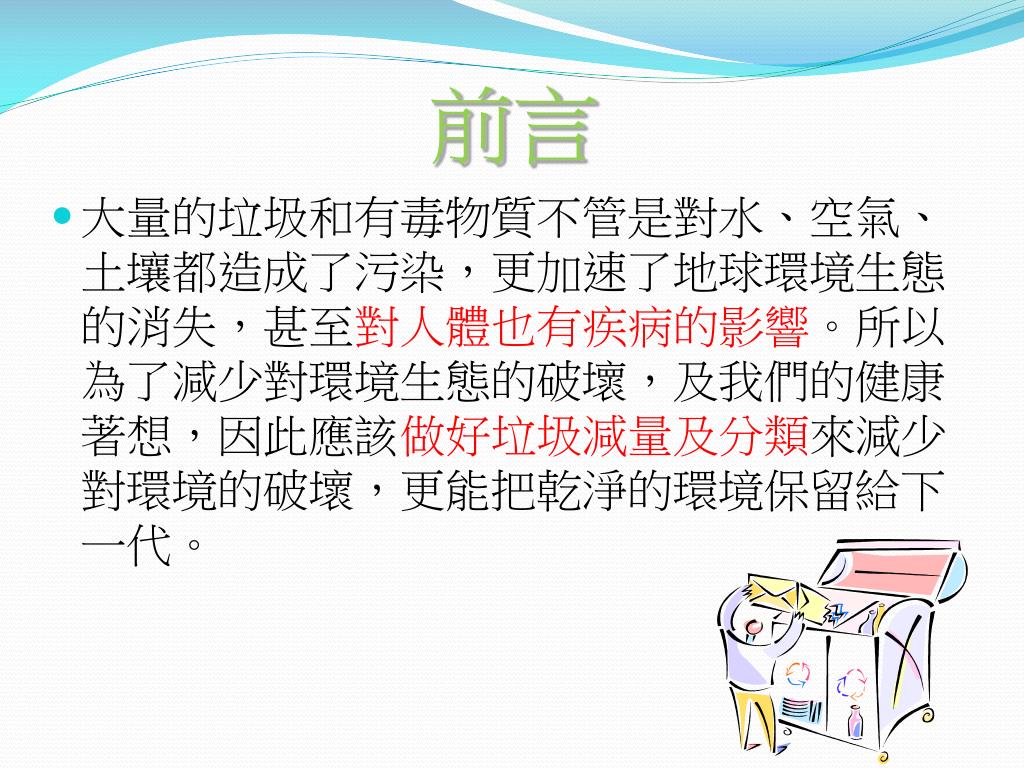 前言

大量的垃圾和有毒物質不管是對水、空氣、土壤都造成了污染，更加速了地球環境生態的消失，甚至對人體也有疾病的影響。所以為了減少對環境生態的破壞，及我們的健康著想，因此應該做好垃圾減量及分類來減少對環境的破壞，更能把乾淨的環境保留給下一代。